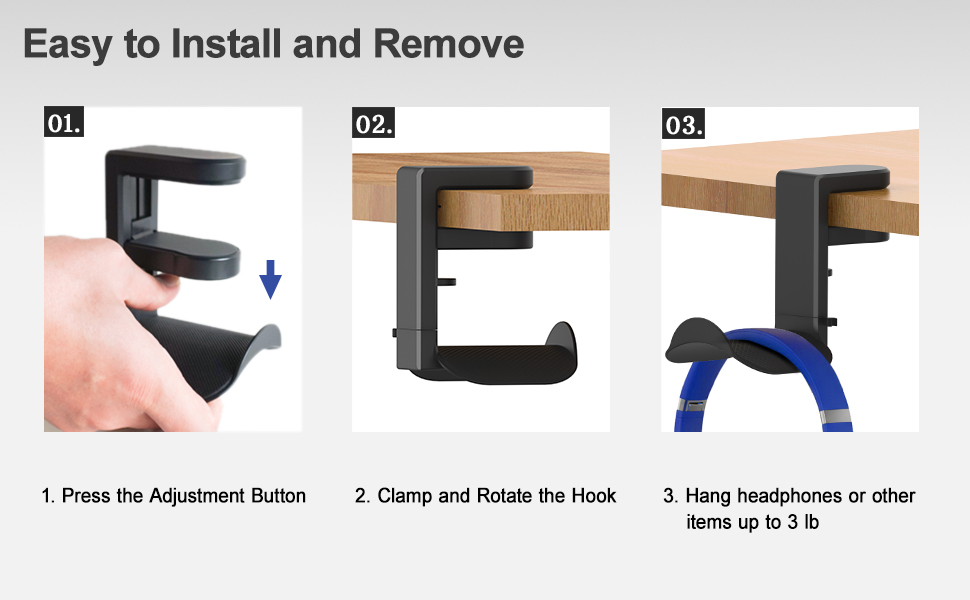 Easy to Install and Remove

01.

02.

03.

1. Press the Adjustment Button

2. Clamp and Rotate the Hook

3. Hang headphones or other items up to 3 lb